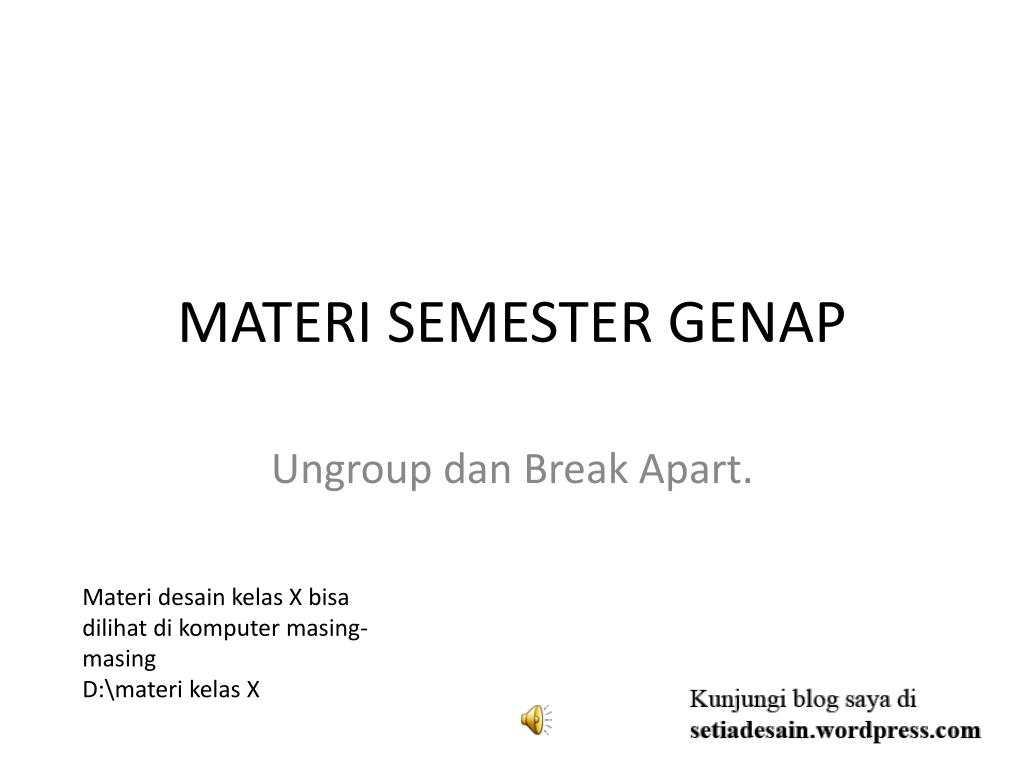 MATERI SEMESTER GENAP

Ungroup dan Break Apart.

Materi desain kelas X bisa dilihat di komputer masing-masing
D:\materi kelas X

Kunjungi blog saya di
setiadesain.wordpress.com